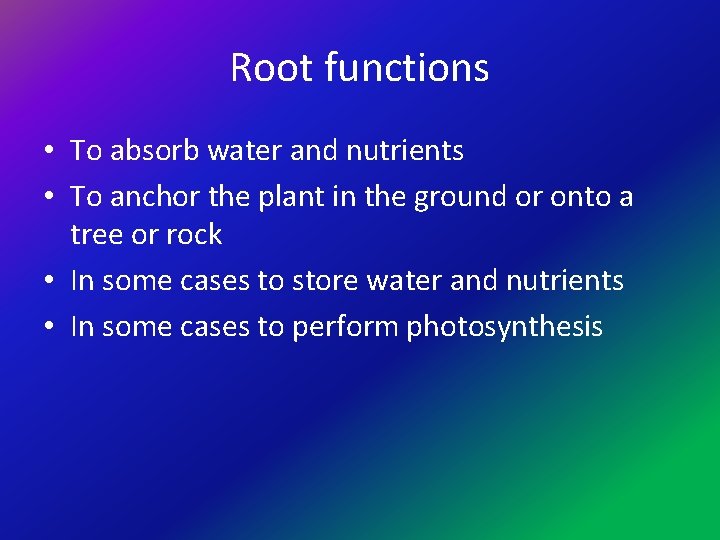 Root functions

• To absorb water and nutrients
• To anchor the plant in the ground or onto a tree or rock
• In some cases to store water and nutrients
• In some cases to perform photosynthesis